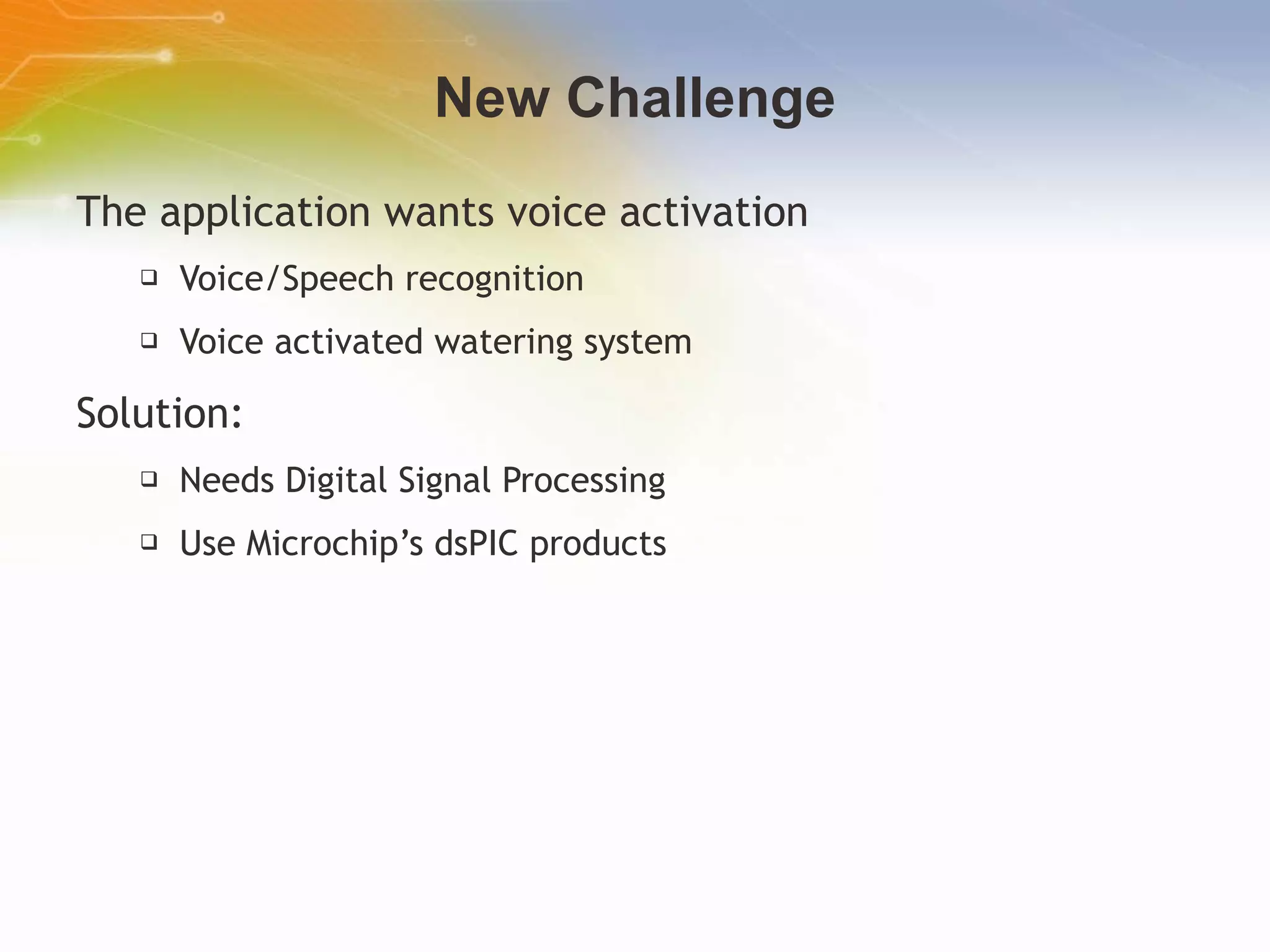 New Challenge

The application wants voice activation

❑ Voice/Speech recognition

❑ Voice activated watering system

Solution:

❑ Needs Digital Signal Processing

❑ Use Microchip’s dsPIC products